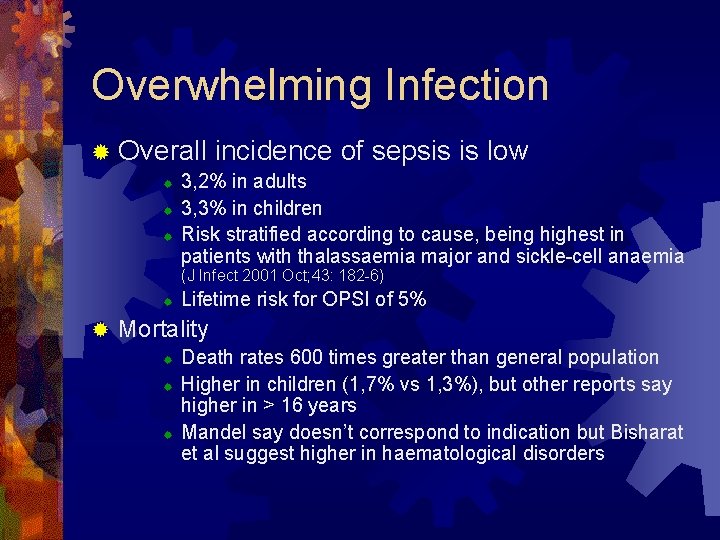 Overwhelming Infection

Overall incidence of sepsis is low

3,2% in adults

3,3% in children

Risk stratified according to cause, being highest in patients with thalassaemia major and sickle-cell anaemia (J Infect 2001 Oct;43: 182-6)

Lifetime risk for OPSI of 5%

Mortality

Death rates 600 times greater than general population

Higher in children (1,7% vs 1,3%), but other reports say higher in > 16 years

Mandel say doesn't correspond to indication but Bisharat et al suggest higher in haematological disorders